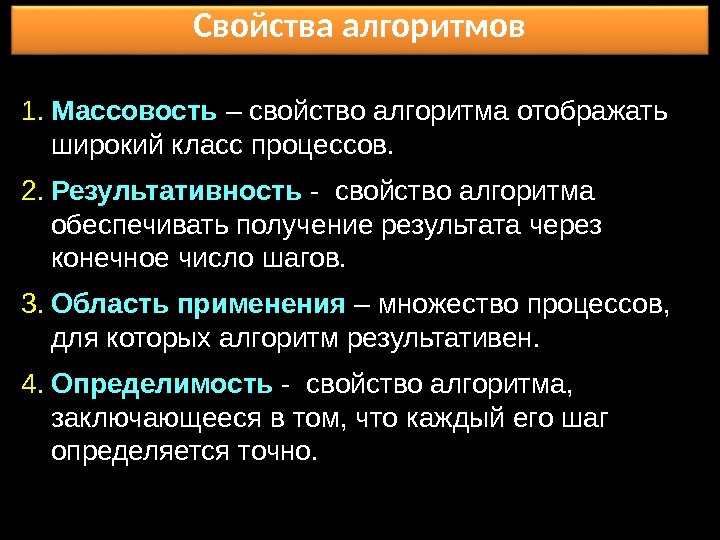 Свойства алгоритмов

1. Массовость – свойство алгоритма отображать широкий класс процессов.

2. Результативность - свойство алгоритма обеспечивать получение результата через конечное число шагов.

3. Область применения – множество процессов, для которых алгоритм результативен.

4. Определимость - свойство алгоритма, заключающееся в том, что каждый его шаг определяется точно.